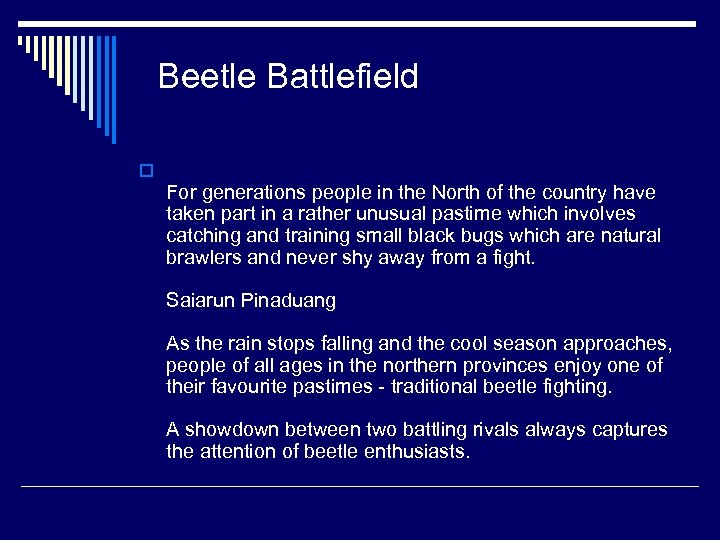 Beetle Battlefield

For generations people in the North of the country have taken part in a rather unusual pastime which involves catching and training small black bugs which are natural brawlers and never shy away from a fight.

Saiarun Pinaduang

As the rain stops falling and the cool season approaches, people of all ages in the northern provinces enjoy one of their favourite pastimes - traditional beetle fighting.

A showdown between two battling rivals always captures the attention of beetle enthusiasts.